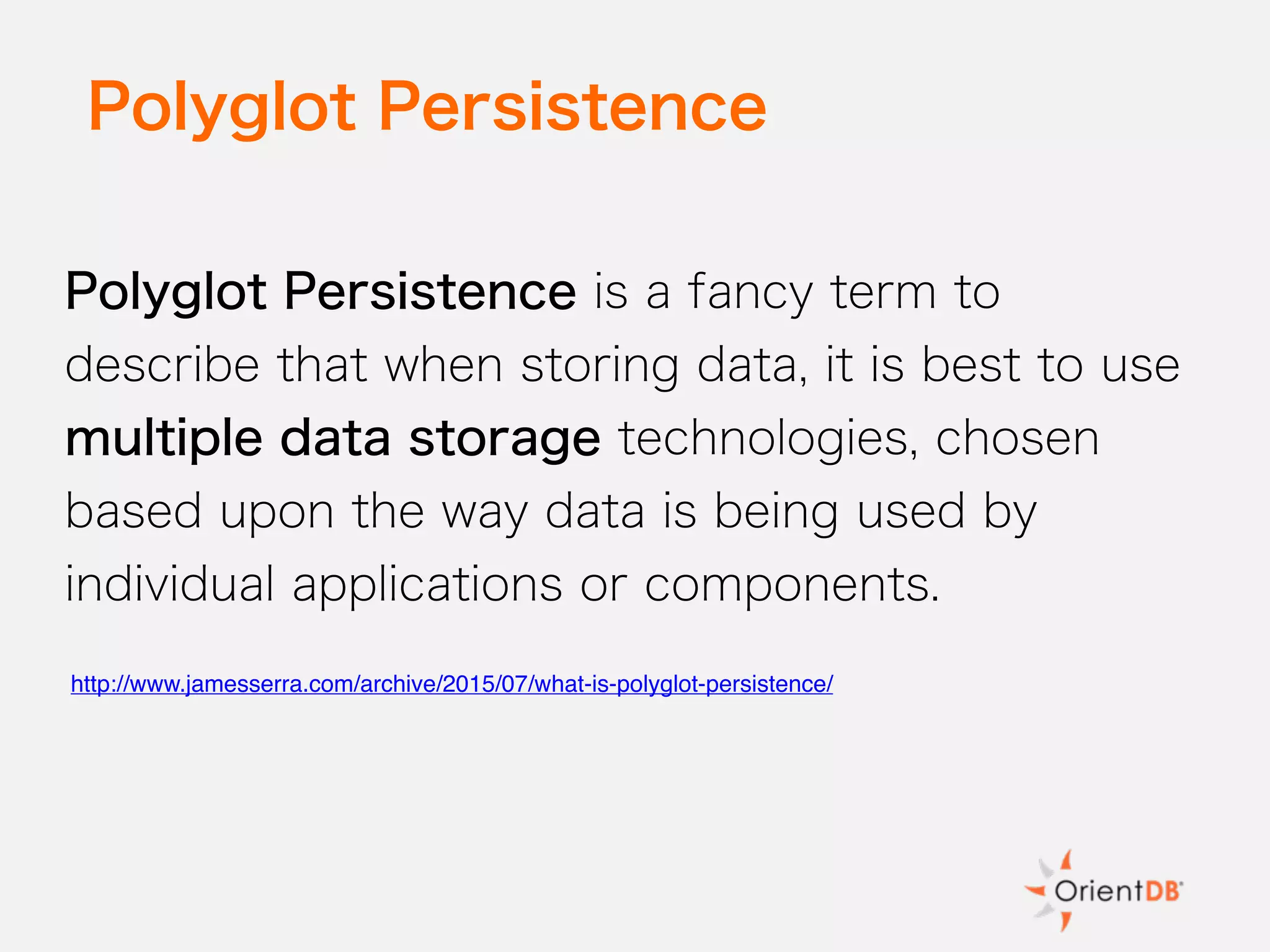 Polyglot Persistence

Polyglot Persistence is a fancy term to describe that when storing data, it is best to use multiple data storage technologies, chosen based upon the way data is being used by individual applications or components.

http://www.jamesserra.com/archive/2015/07/what-is-polyglot-persistence/

OrientDB